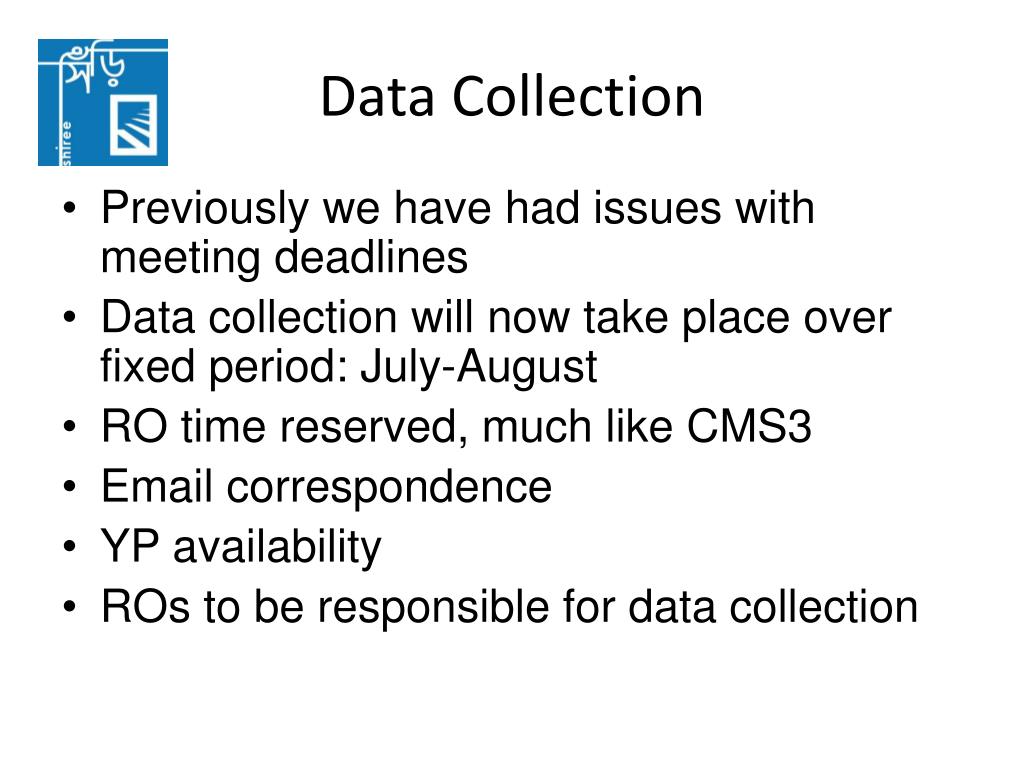 সিঁড়ি
shiree

Data Collection

• Previously we have had issues with meeting deadlines
• Data collection will now take place over fixed period: July-August
• RO time reserved, much like CMS3
• Email correspondence
• YP availability
• ROs to be responsible for data collection